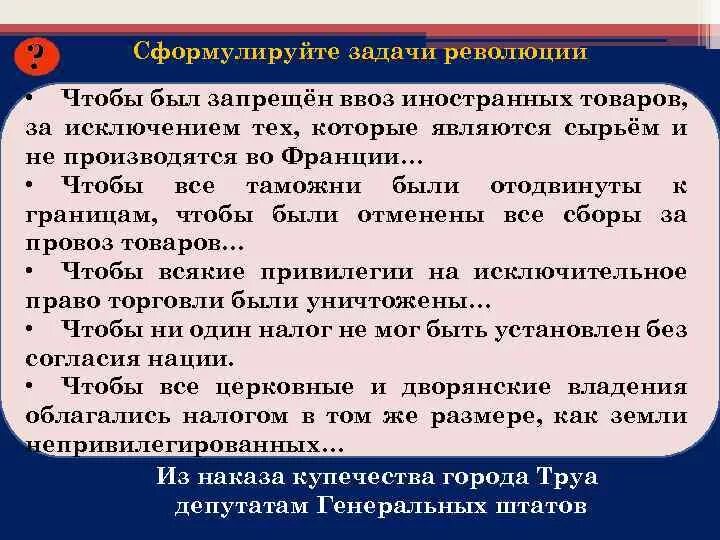 ?

Сформулируйте задачи революции

• Чтобы был запрещён ввоз иностранных товаров, за исключением тех, которые являются сырьём и не производятся во Франции…
• Чтобы все таможни были отодвинуты к границам, чтобы были отменены все сборы за провоз товаров…
• Чтобы всякие привилегии на исключительное право торговли были уничтожены…
• Чтобы ни один налог не мог быть установлен без согласия нации.
• Чтобы все церковные и дворянские владения облагались налогом в том же размере, как земли непривилегированных…

Из наказа купечества города Труа депутатам Генеральных штатов